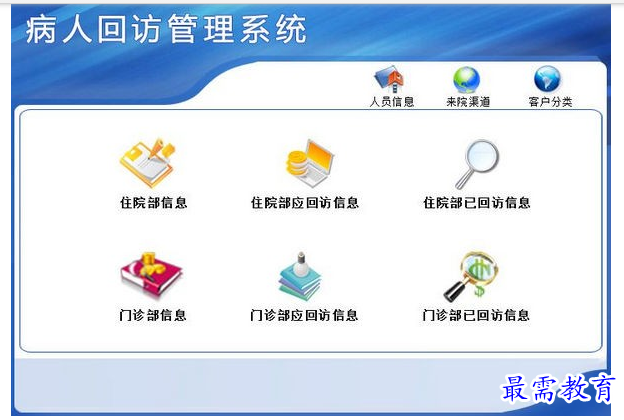 病人回访管理系统

人员信息 来院渠道 客户分类

住院部信息 住院部应回访信息 住院部已回访信息

门诊部信息 门诊部应回访信息 门诊部已回访信息

最需教育